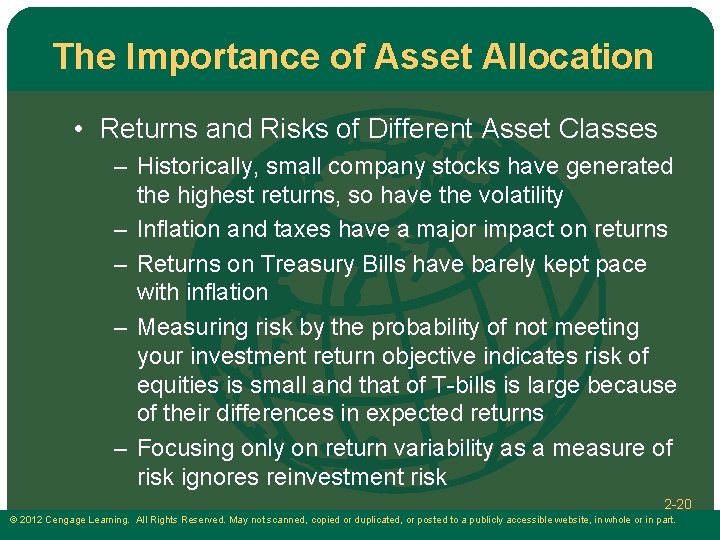 The Importance of Asset Allocation

• Returns and Risks of Different Asset Classes

– Historically, small company stocks have generated the highest returns, so have the volatility

– Inflation and taxes have a major impact on returns

– Returns on Treasury Bills have barely kept pace with inflation

– Measuring risk by the probability of not meeting your investment return objective indicates risk of equities is small and that of T-bills is large because of their differences in expected returns

– Focusing only on return variability as a measure of risk ignores reinvestment risk

2-20

© 2012 Cengage Learning. All Rights Reserved. May not scanned, copied or duplicated, or posted to a publicly accessible website, in whole or in part.